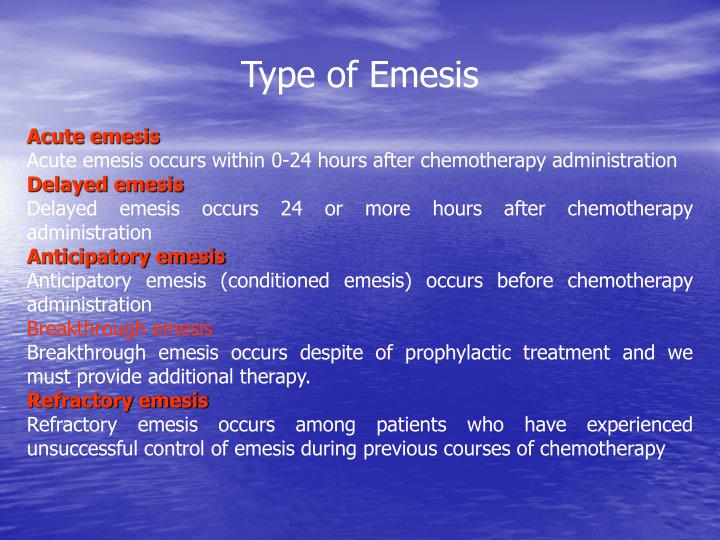 Type of Emesis

Acute emesis
Acute emesis occurs within 0-24 hours after chemotherapy administration
Delayed emesis
Delayed emesis occurs 24 or more hours after chemotherapy administration
Anticipatory emesis
Anticipatory emesis (conditioned emesis) occurs before chemotherapy administration
Breakthrough emesis
Breakthrough emesis occurs despite of prophylactic treatment and we must provide additional therapy.
Refractory emesis
Refractory emesis occurs among patients who have experienced unsuccessful control of emesis during previous courses of chemotherapy